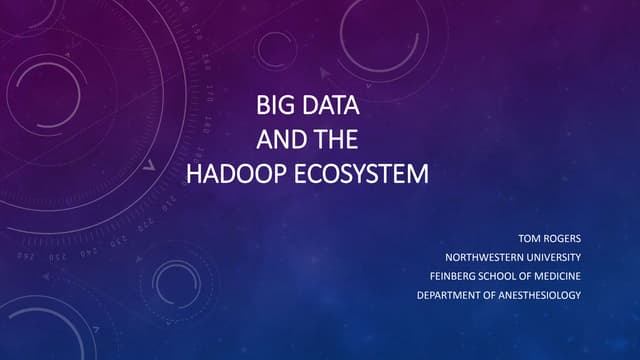 BIG DATA
AND THE
HADOOP ECOSYSTEM

TOM ROGERS
NORTHWESTERN UNIVERSITY
FEINBERG SCHOOL OF MEDICINE
DEPARTMENT OF ANESTHESIOLOGY